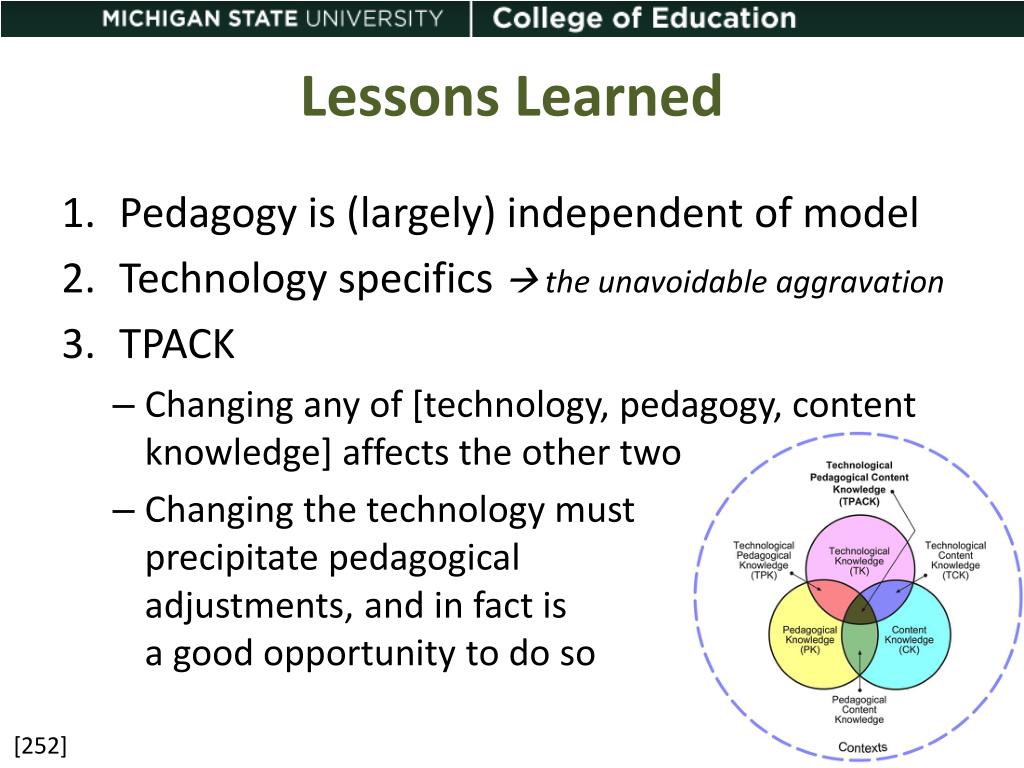 MICHIGAN STATE UNIVERSITY | College of Education

Lessons Learned

1. Pedagogy is (largely) independent of model
2. Technology specifics → the unavoidable aggravation
3. TPACK
– Changing any of [technology, pedagogy, content knowledge] affects the other two
– Changing the technology must precipitate pedagogical adjustments, and in fact is a good opportunity to do so

Technological Pedagogical Content Knowledge (TPACK)

Technological Pedagogical Knowledge (TPK)

Technological Knowledge (TK)

Technological Content Knowledge (TCK)

Pedagogical Knowledge (PK)

Content Knowledge (CK)

Pedagogical Content Knowledge

Contexts

[252]